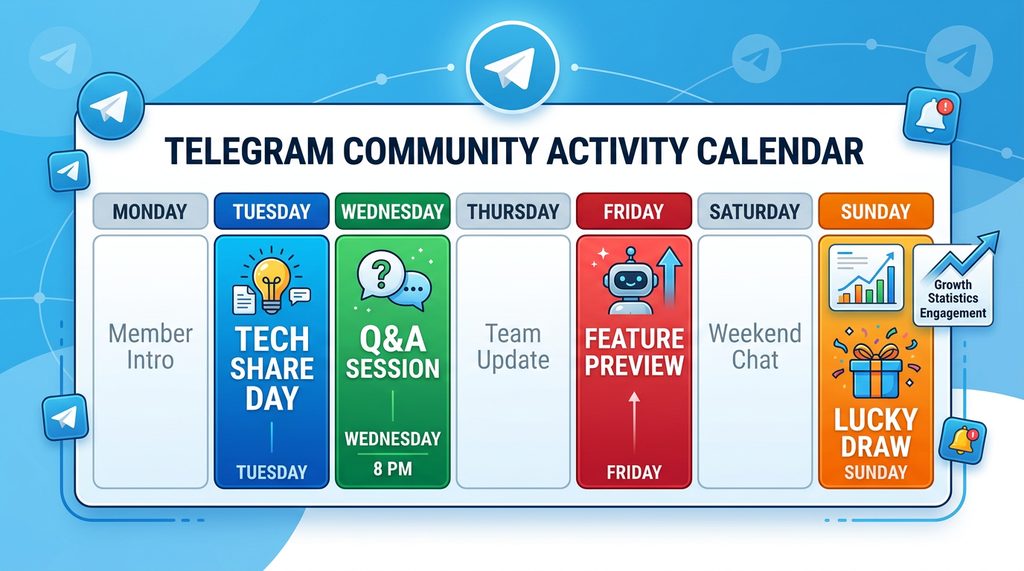 TELEGRAM COMMUNITY ACTIVITY CALENDAR

| MONDAY | TUESDAY | WEDNESDAY | THURSDAY | FRIDAY | SATURDAY | SUNDAY |
|---|---|---|---|---|---|---|
| Member Intro | TECH SHARE DAY TUESDAY | Q&A SESSION WEDNESDAY 8 PM | Team Update | FEATURE PREVIEW FRIDAY | Weekend Chat | LUCKY DRAW SUNDAY |

Growth Statistics Engagement